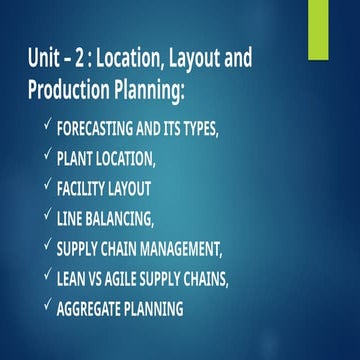 Unit – 2 : Location, Layout and Production Planning:

✓ FORECASTING AND ITS TYPES,
✓ PLANT LOCATION,
✓ FACILITY LAYOUT
✓ LINE BALANCING,
✓ SUPPLY CHAIN MANAGEMENT,
✓ LEAN VS AGILE SUPPLY CHAINS,
✓ AGGREGATE PLANNING